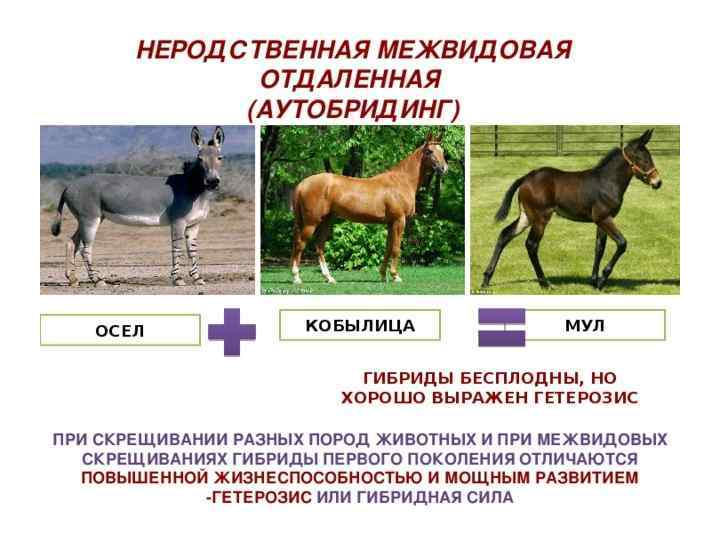 НЕРОДСТВЕННАЯ МЕЖВИДОВАЯ ОТДАЛЕННАЯ (АУТОБРИДИНГ)

ОСЕЛ

КОБЫЛИЦА

МУЛ

ГИБРИДЫ БЕСПЛОДНЫ, НО ХОРОШО ВЫРАЖЕН ГЕТЕРОЗИС

ПРИ СКРЕЩИВАНИИ РАЗНЫХ ПОРОД ЖИВОТНЫХ И ПРИ МЕЖВИДОВЫХ СКРЕЩИВАНИЯХ ГИБРИДЫ ПЕРВОГО ПОКОЛЕНИЯ ОТЛИЧАЮТСЯ ПОВЫШЕННОЙ ЖИЗНЕСПОСОБНОСТЬЮ И МОЩНЫМ РАЗВИТИЕМ -ГЕТЕРОЗИС ИЛИ ГИБРИДНАЯ СИЛА